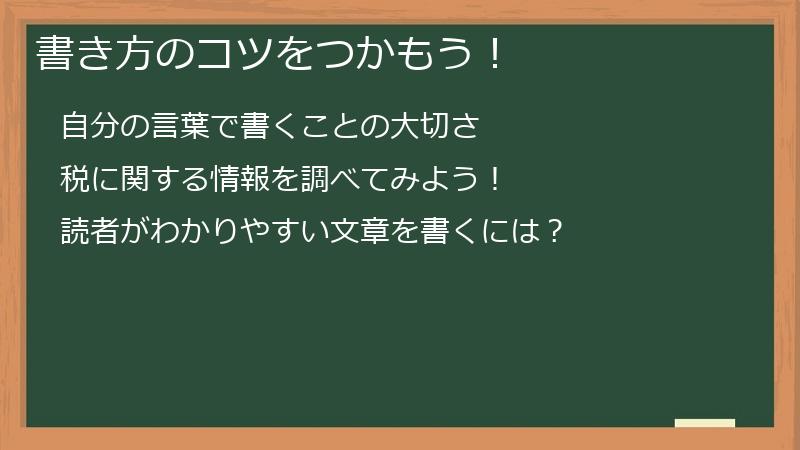 書き方のコツをつかもう！

自分の言葉で書くことの大切さ

税に関する情報を調べてみよう！

読者がわかりやすい文章を書くには？